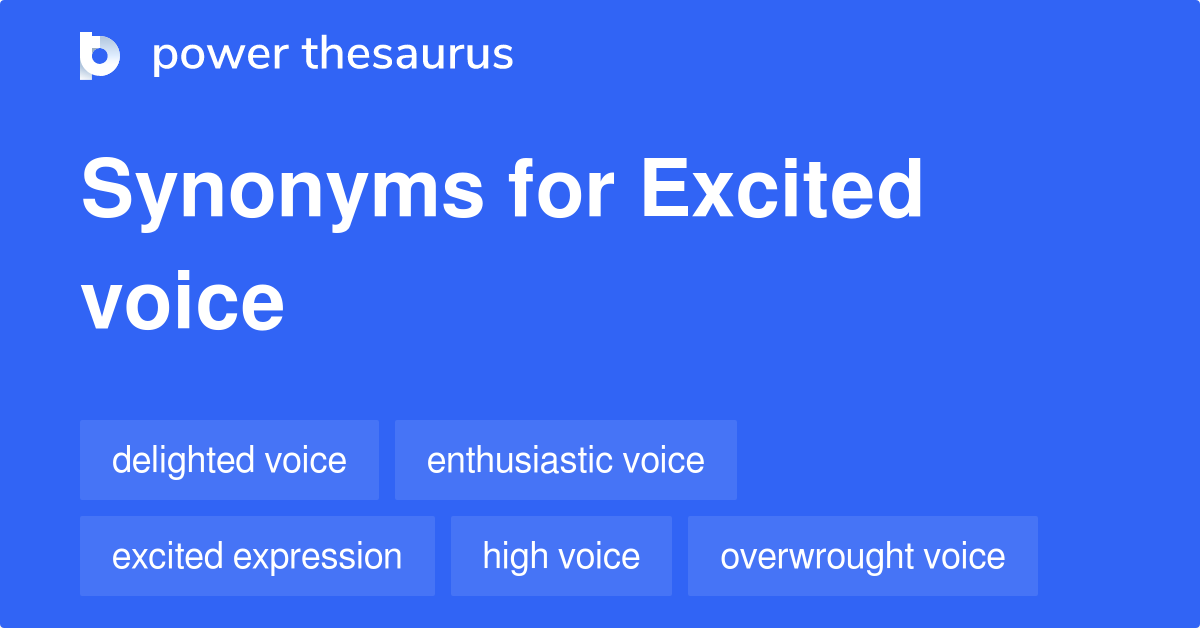 power thesaurus

Synonyms for Excited voice

delighted voice

enthusiastic voice

excited expression

high voice

overwrought voice